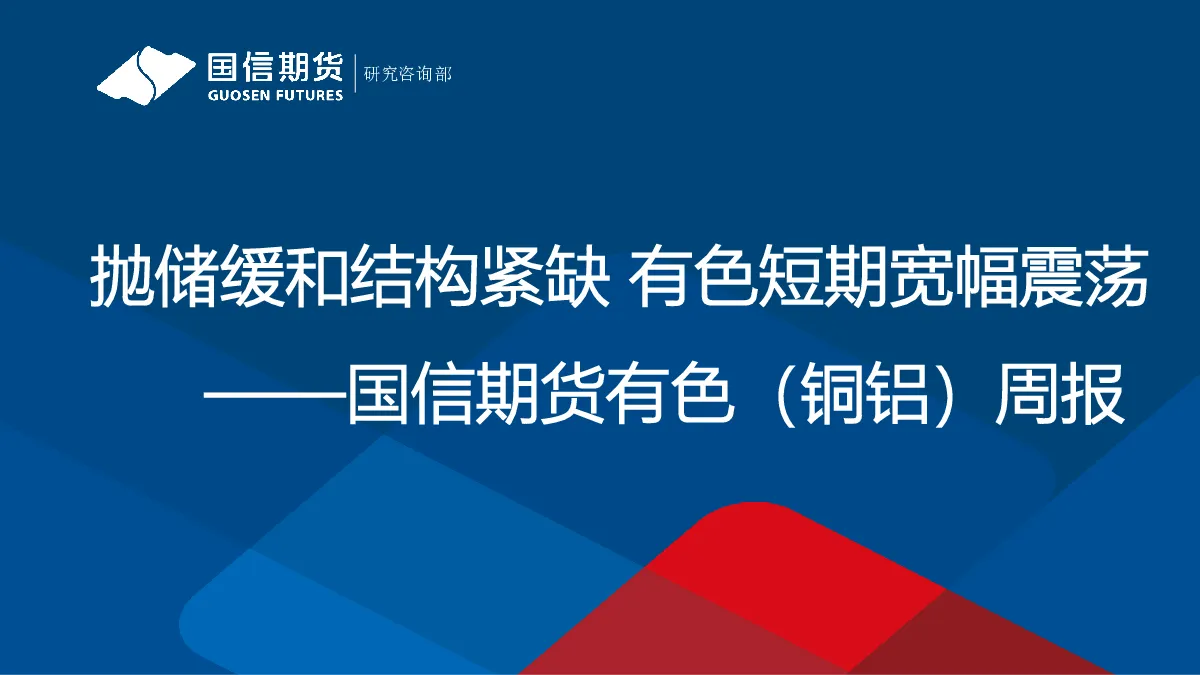 国信期货
GUOSEN FUTURES
研究咨询部

抛储缓和结构紧缺 有色短期宽幅震荡

——国信期货有色（铜铝）周报